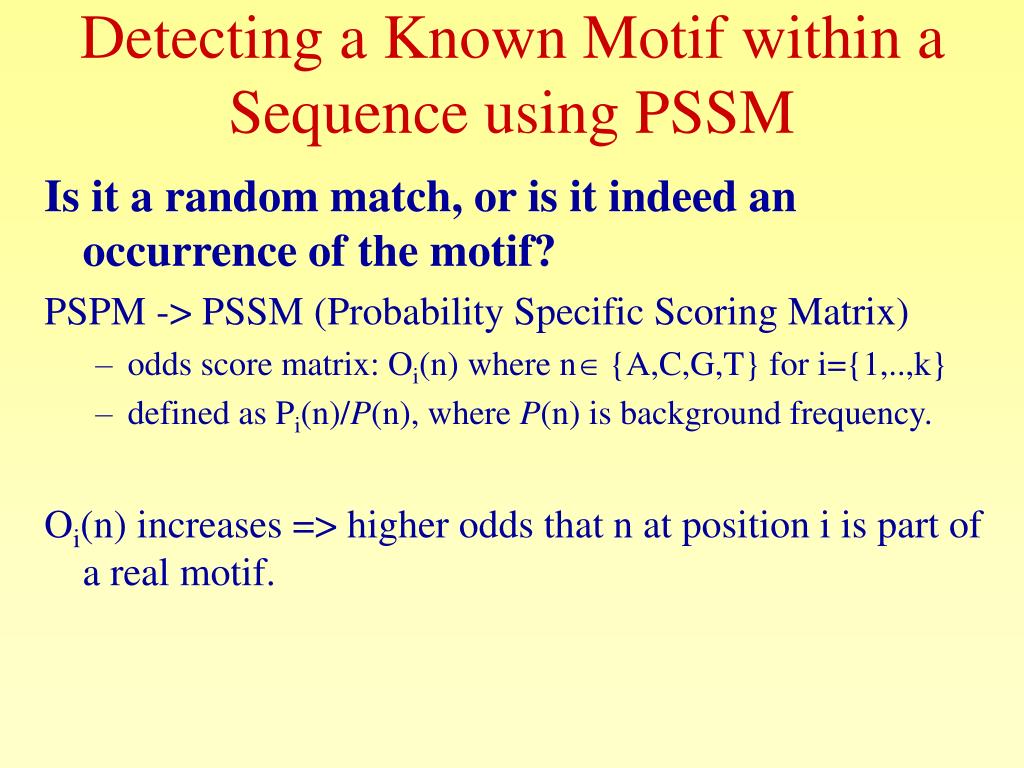 Detecting a Known Motif within a Sequence using PSSM

Is it a random match, or is it indeed an occurrence of the motif?

PSPM -> PSSM (Probability Specific Scoring Matrix)

– odds score matrix: $O_i(n)$ where $n \in \{A,C,G,T\}$ for $i=\{1,..,k\}$

– defined as $P_i(n)/P(n)$, where $P(n)$ is background frequency.

$O_i(n)$ increases => higher odds that n at position i is part of a real motif.